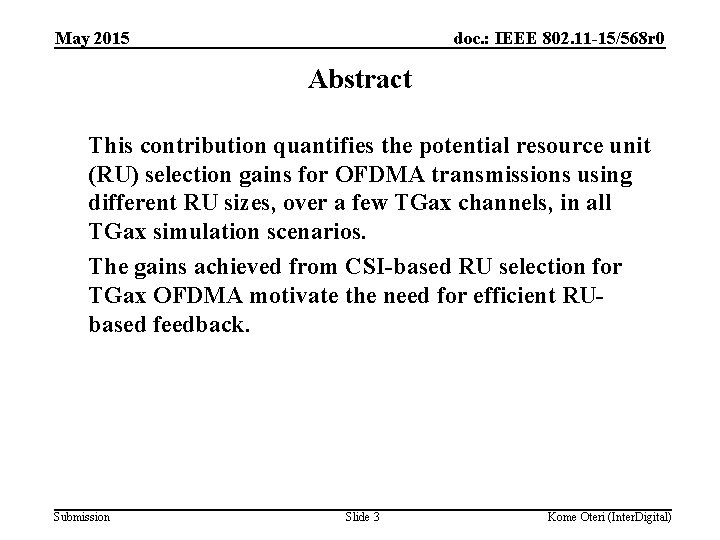 May 2015

doc.: IEEE 802.11-15/568r0

Abstract

This contribution quantifies the potential resource unit (RU) selection gains for OFDMA transmissions using different RU sizes, over a few TGax channels, in all TGax simulation scenarios.

The gains achieved from CSI-based RU selection for TGax OFDMA motivate the need for efficient RU-based feedback.

Submission

Slide 3

Kome Oteri (InterDigital)